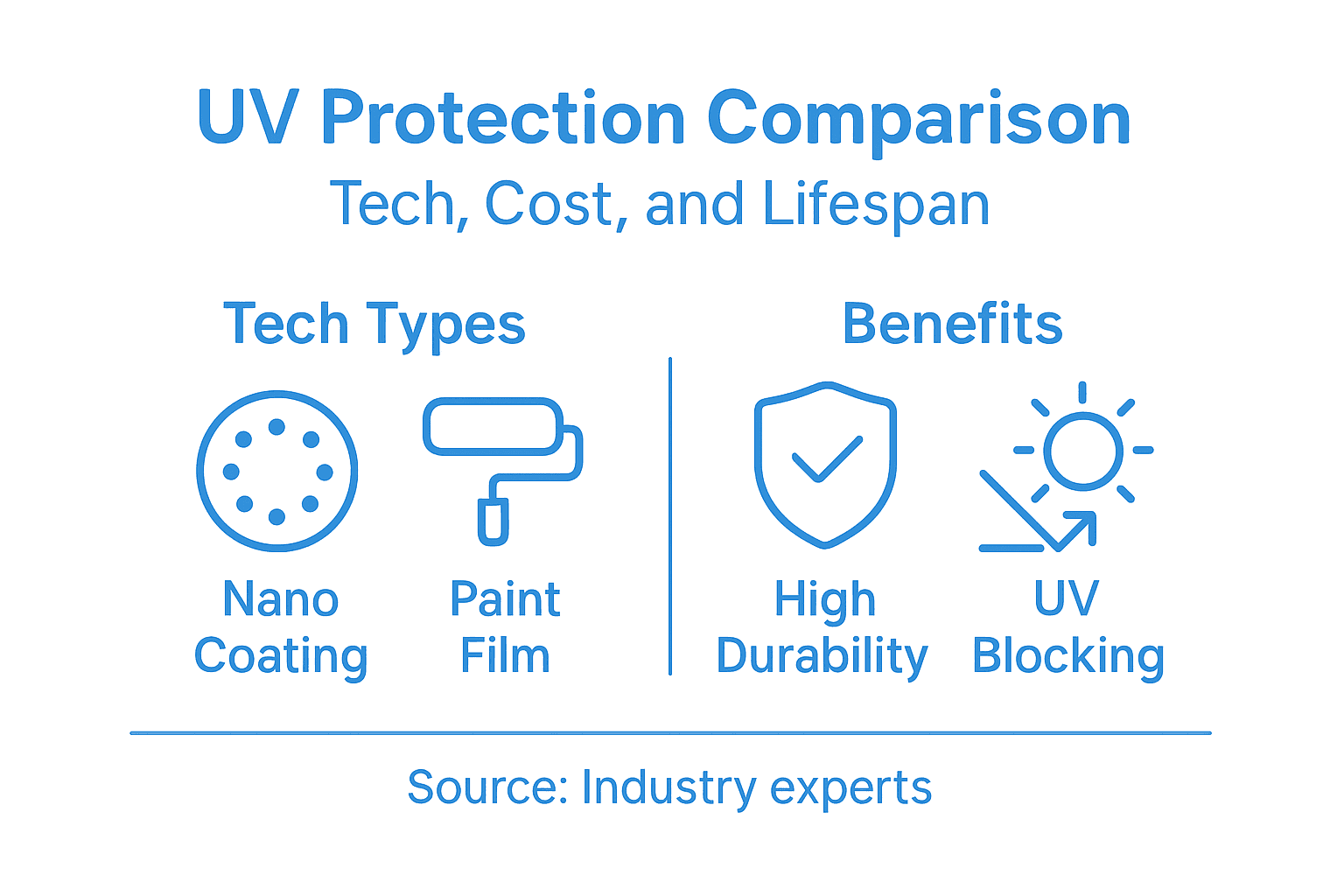 UV Protection Comparison
Tech, Cost, and Lifespan

Tech Types

Nano Coating

Paint Film

Benefits

High Durability

UV Blocking

Source: Industry experts